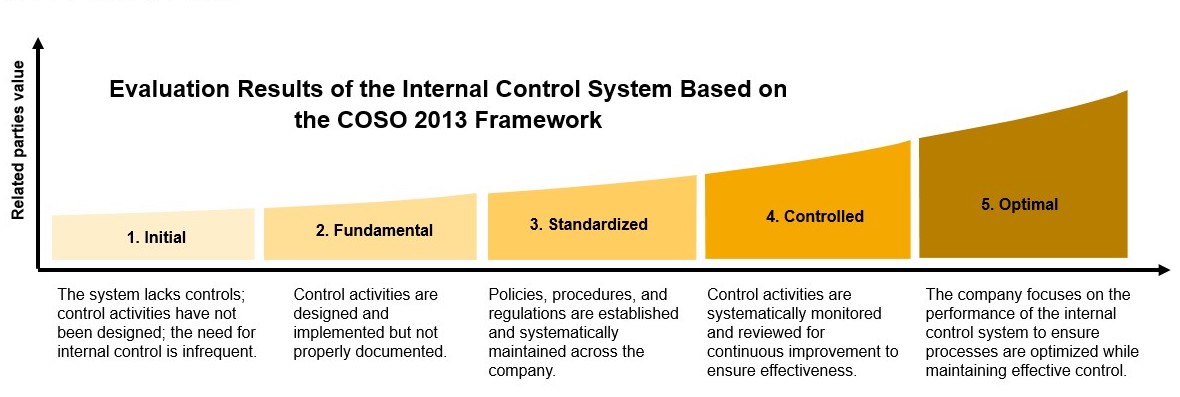 Related parties value

Evaluation Results of the Internal Control System Based on the COSO 2013 Framework

1. Initial

2. Fundamental

3. Standardized

4. Controlled

5. Optimal

The system lacks controls; control activities have not been designed; the need for internal control is infrequent.

Control activities are designed and implemented but not properly documented.

Policies, procedures, and regulations are established and systematically maintained across the company.

Control activities are systematically monitored and reviewed for continuous improvement to ensure effectiveness.

The company focuses on the performance of the internal control system to ensure processes are optimized while maintaining effective control.